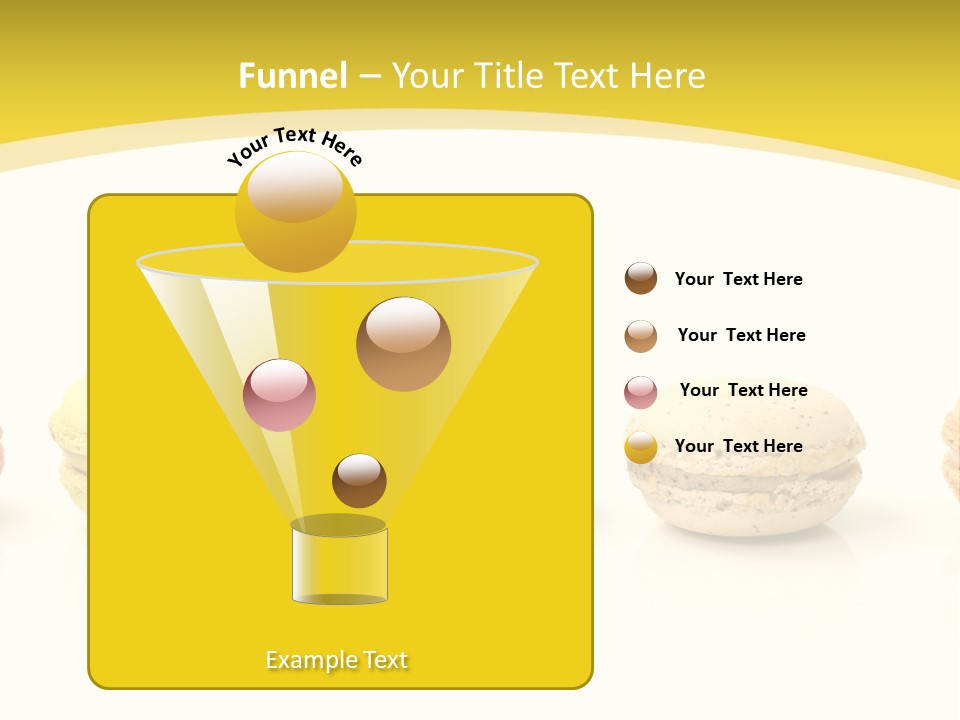 Funnel – Your Title Text Here

Your Text Here

Your  Text Here

Your  Text Here

Your  Text Here

Your  Text Here

Example Text